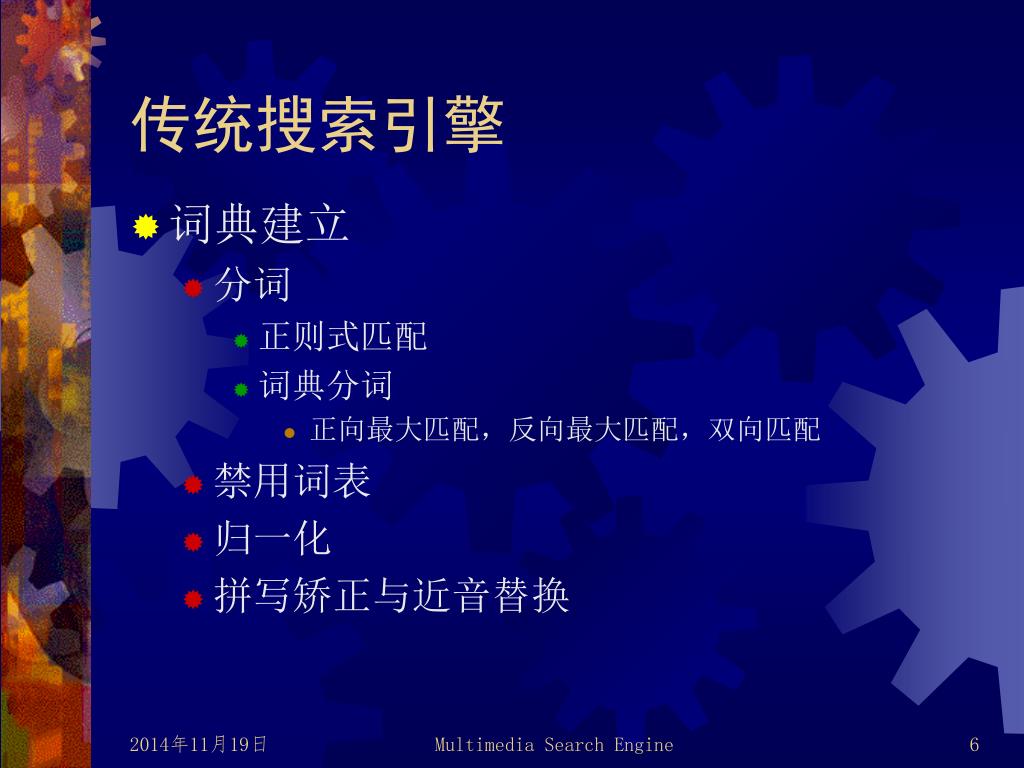 传统搜索引擎

词典建立

分词

正则式匹配

词典分词

正向最大匹配，反向最大匹配，双向匹配

禁用词表

归一化

拼写矫正与近音替换

2014年11月19日

Multimedia Search Engine

6